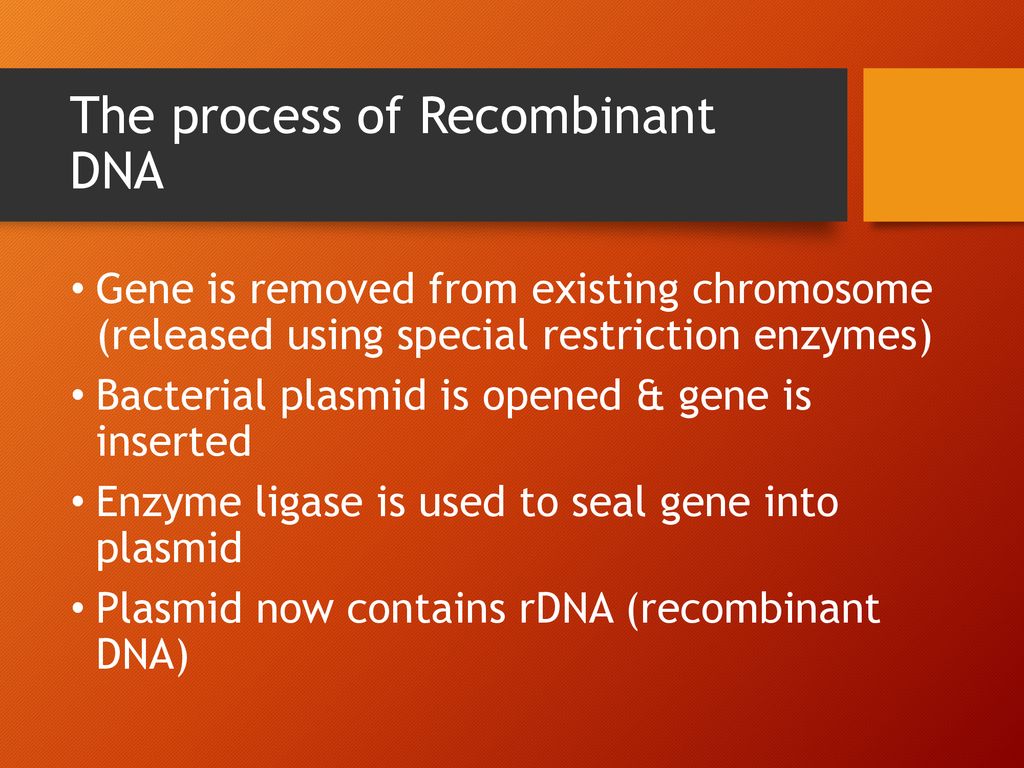 The process of Recombinant DNA

• Gene is removed from existing chromosome (released using special restriction enzymes)
• Bacterial plasmid is opened & gene is inserted
• Enzyme ligase is used to seal gene into plasmid
• Plasmid now contains rDNA (recombinant DNA)